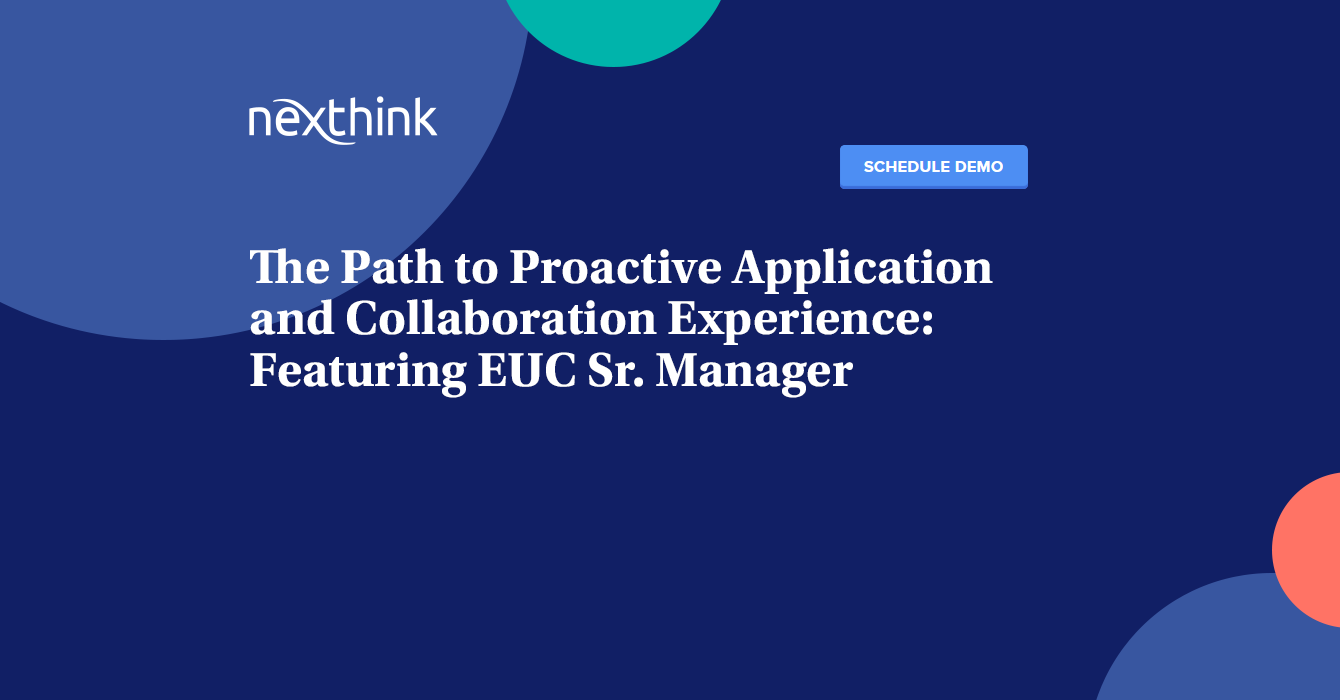 nexthink

SCHEDULE DEMO

The Path to Proactive Application and Collaboration Experience: Featuring EUC Sr. Manager